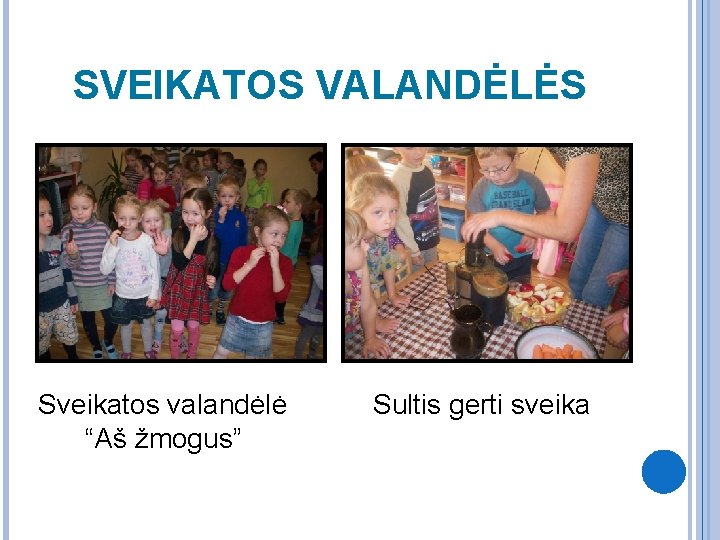 SVEIKATOS VALANDĖLĖS

BASEBALL GRAND SLAM

Sveikatos valandėlė “Aš žmogus”

Sultis gerti sveika